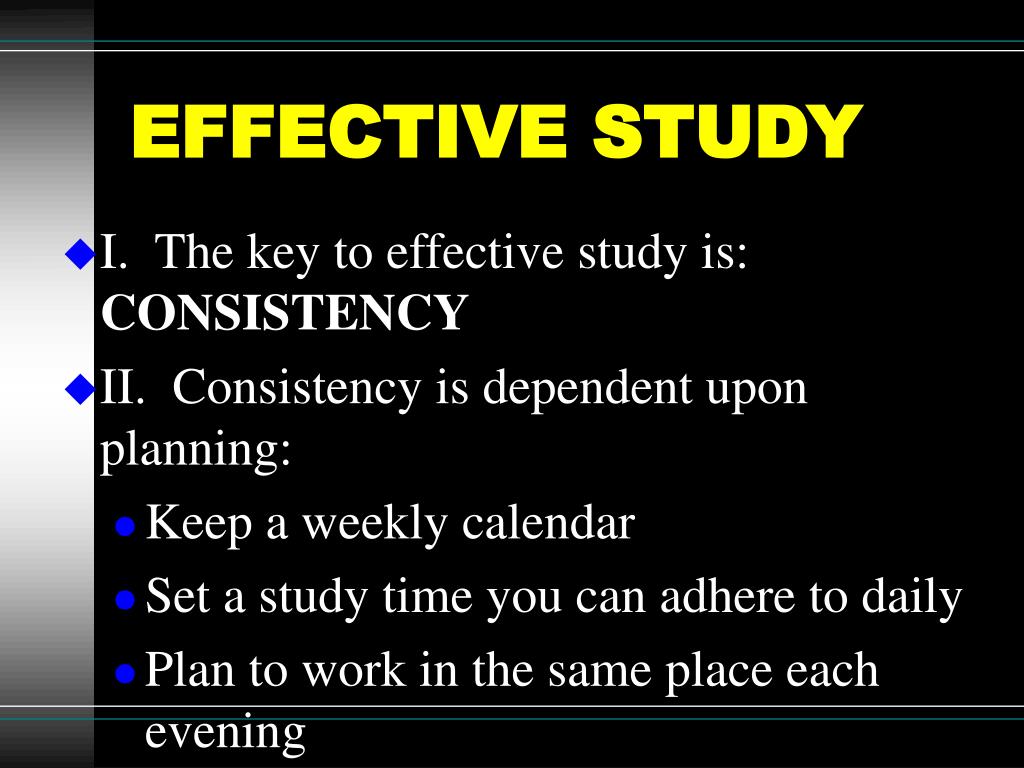 EFFECTIVE STUDY

I. The key to effective study is: CONSISTENCY

II. Consistency is dependent upon planning:

Keep a weekly calendar

Set a study time you can adhere to daily

Plan to work in the same place each evening